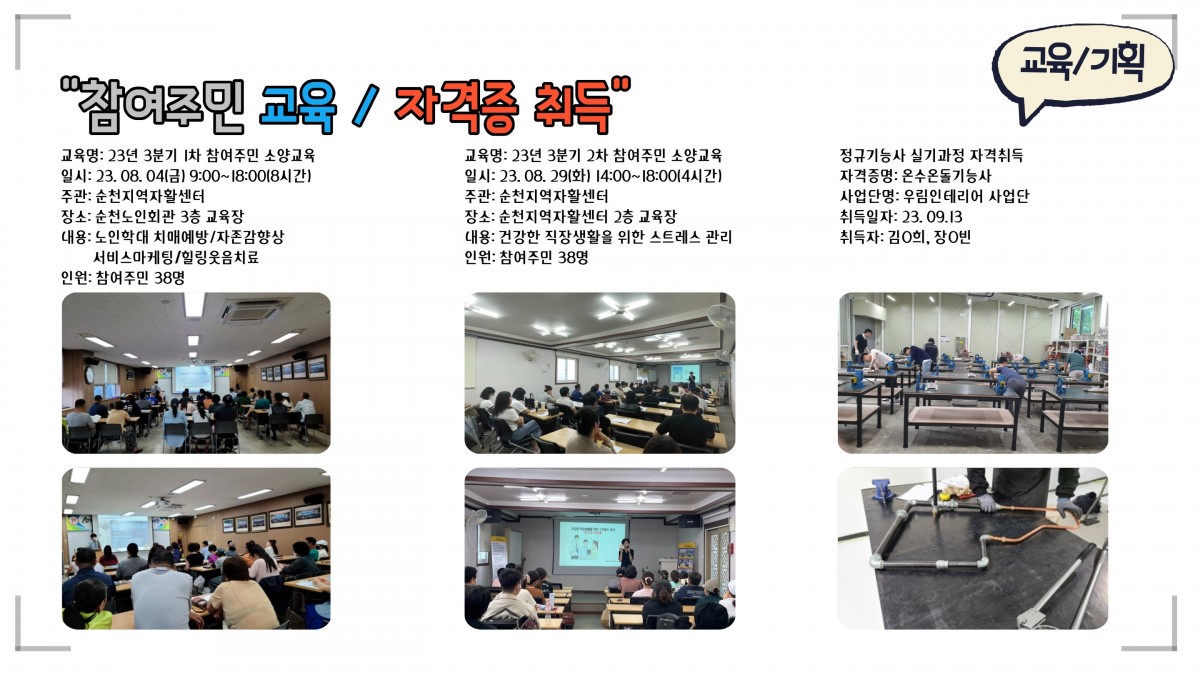 교육/기획

"참여주민 교육 / 자격증 취득"

교육명: 23년 3분기 1차 참여주민 소양교육
일시: 23. 08. 04(금) 9:00~18:00(8시간)
주관: 순천지역자활센터
장소: 순천노인회관 3층 교육장
내용: 노인학대 치매예방/자존감향상
서비스마케팅/힐링웃음치료
인원: 참여주민 38명

교육명: 23년 3분기 2차 참여주민 소양교육
일시: 23. 08. 29(화) 14:00~18:00(4시간)
주관: 순천지역자활센터
장소: 순천지역자활센터 2층 교육장
내용: 건강한 직장생활을 위한 스트레스 관리
인원: 참여주민 38명

정규기능사 실기과정 자격취득
자격증명: 온수온돌기능사
사업단명: 우림인테리어 사업단
취득일자: 23. 09.13
취득자: 김O희, 장O빈